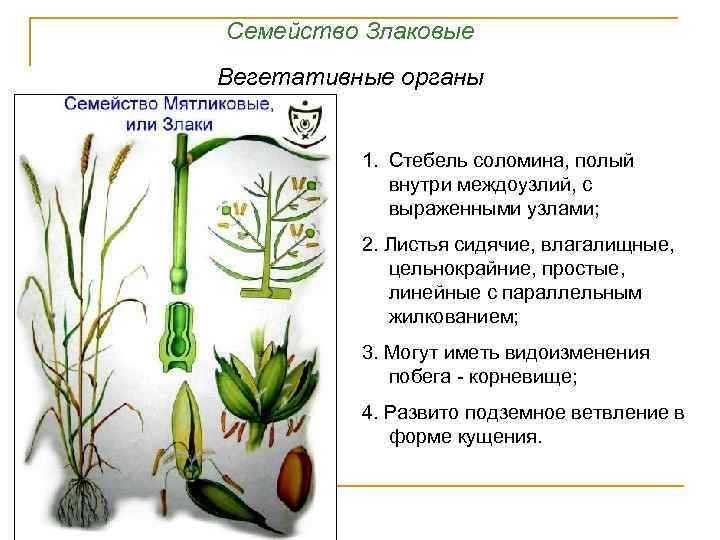 Семейство Злаковые

Вегетативные органы

Семейство Мятликовые, или Злаки

1. Стебель соломина, полый внутри междоузлий, с выраженными узлами;

2. Листья сидячие, влагалищные, цельнокрайние, простые, линейные с параллельным жилкованием;

3. Могут иметь видоизменения побега - корневище;

4. Развито подземное ветвление в форме кущения.